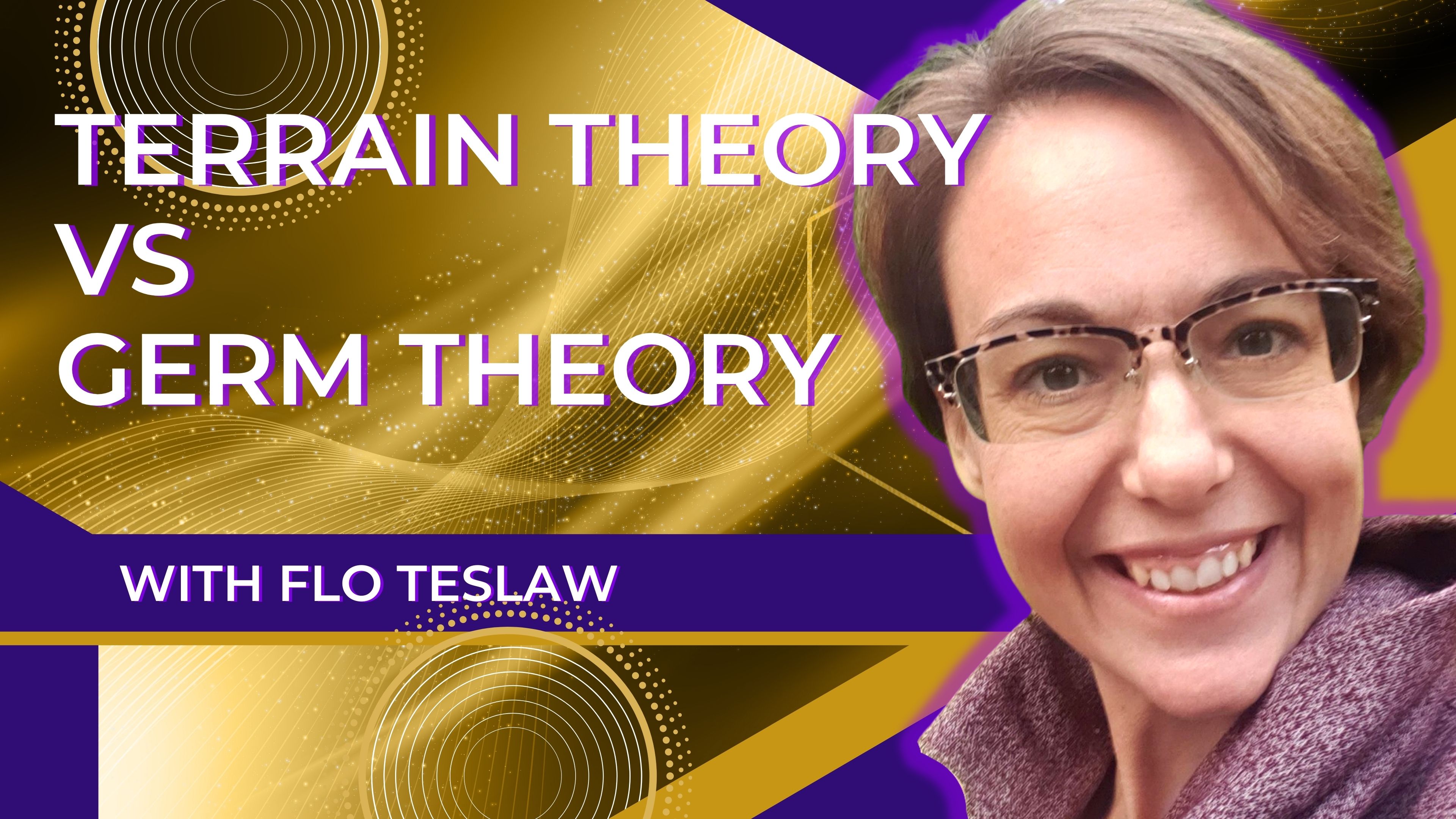 TERRAIN THEORY
VS
GERM THEORY

WITH FLO TESLAW